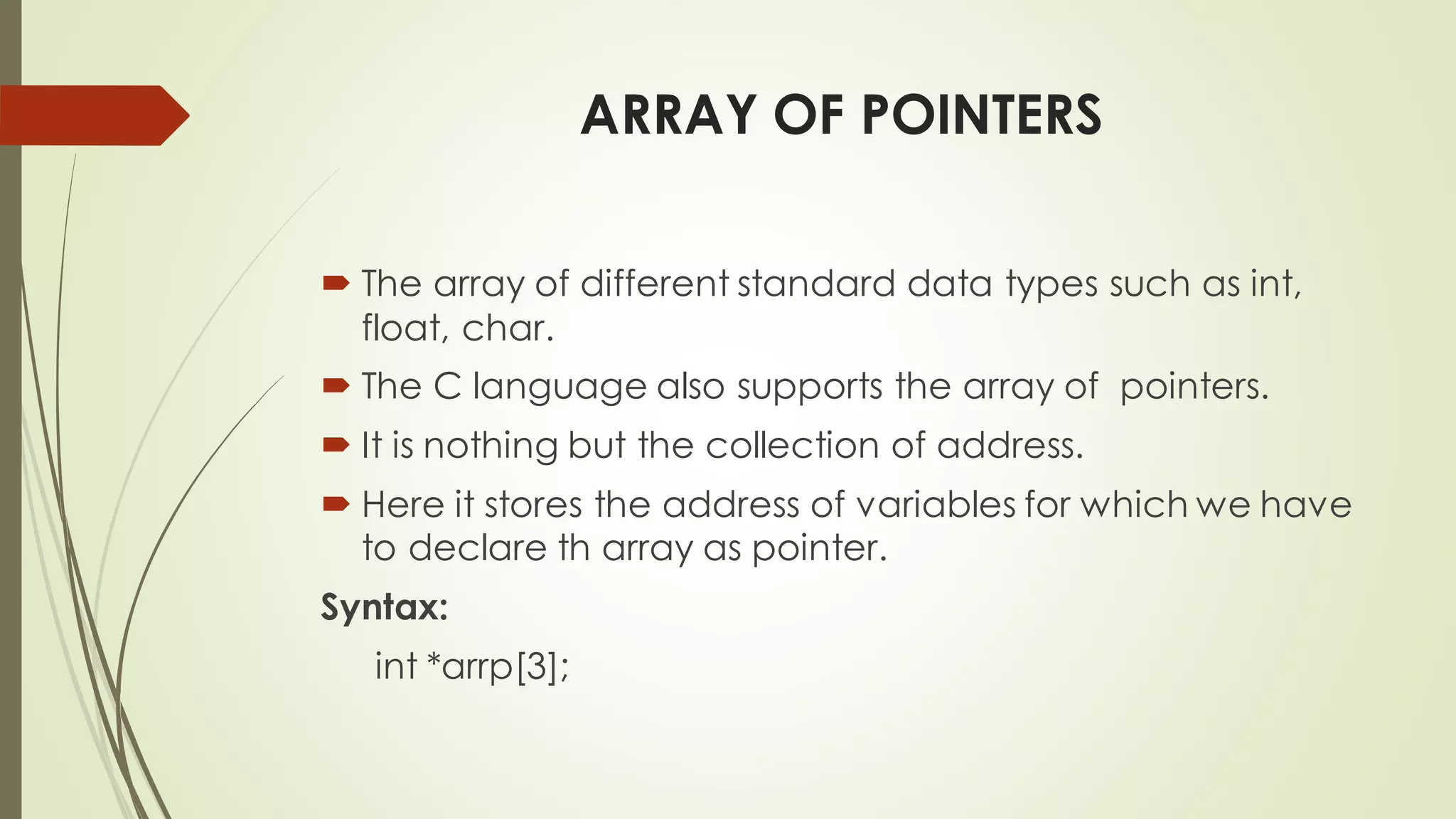 ARRAY OF POINTERS

The array of different standard data types such as int, float, char.

The C language also supports the array of pointers.

It is nothing but the collection of address.

Here it stores the address of variables for which we have to declare th array as pointer.

Syntax:

int *arrp[3];